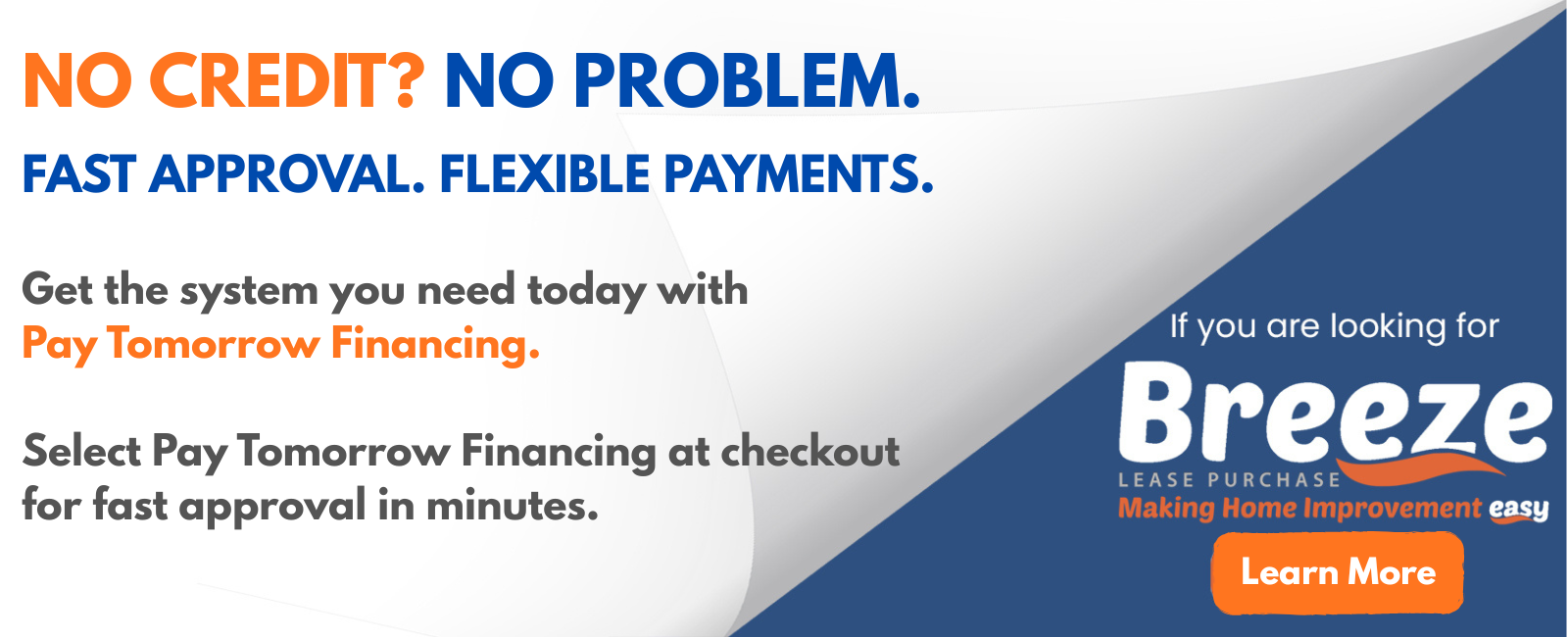 NO CREDIT? NO PROBLEM.
FAST APPROVAL. FLEXIBLE PAYMENTS.

Get the system you need today with Pay Tomorrow Financing.

Select Pay Tomorrow Financing at checkout for fast approval in minutes.

If you are looking for

Breeze
LEASE PURCHASE
Making Home Improvement easy

Learn More